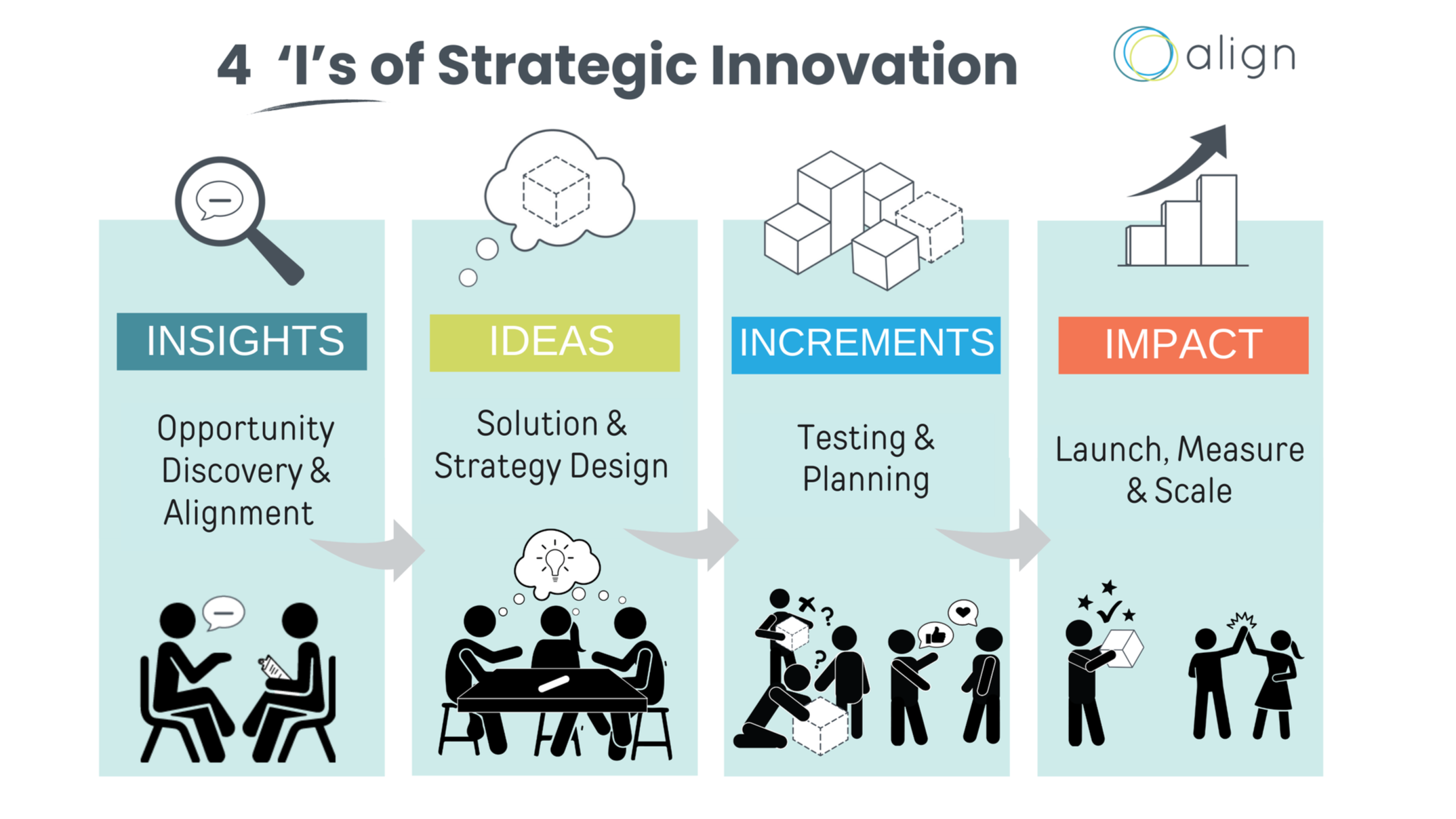 4 'I's of Strategic Innovation

align

INSIGHTS

Opportunity Discovery & Alignment

IDEAS

Solution & Strategy Design

INCREMENTS

Testing & Planning

IMPACT

Launch, Measure & Scale